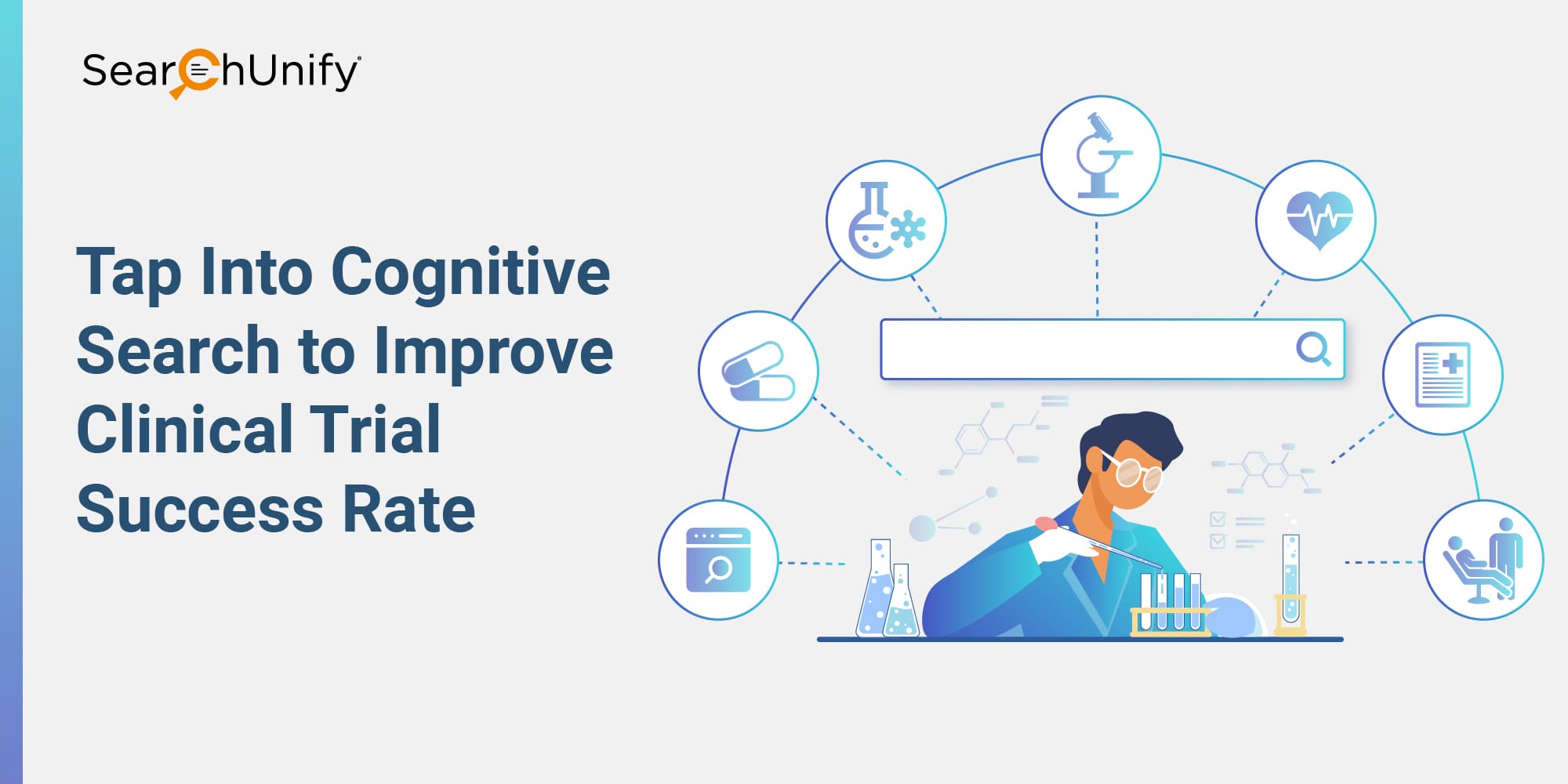 SearchUnify

Tap Into Cognitive Search to Improve Clinical Trial Success Rate